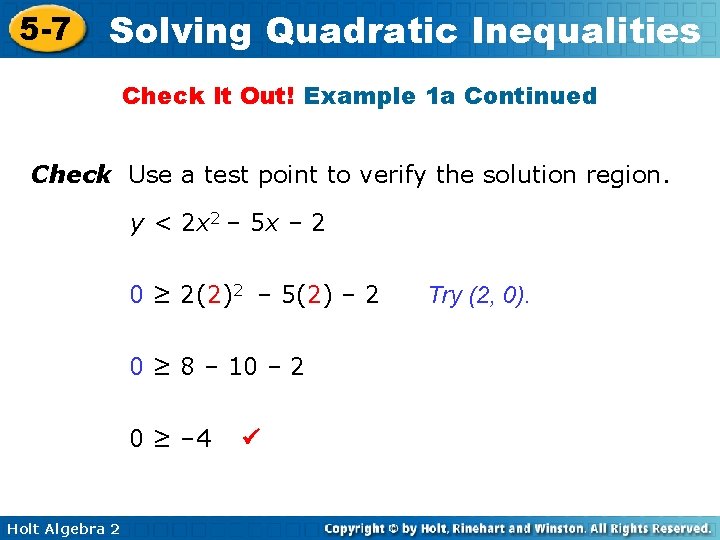 5-7 Solving Quadratic Inequalities

Check It Out! Example 1a Continued

Check Use a test point to verify the solution region.

$y < 2x^2 - 5x - 2$

$0 \geq 2(2)^2 - 5(2) - 2$ Try (2, 0).

$0 \geq 8 - 10 - 2$

$0 \geq -4$ ✓

Holt Algebra 2

Copyright © by Holt, Rinehart and Winston. All Rights Reserved.